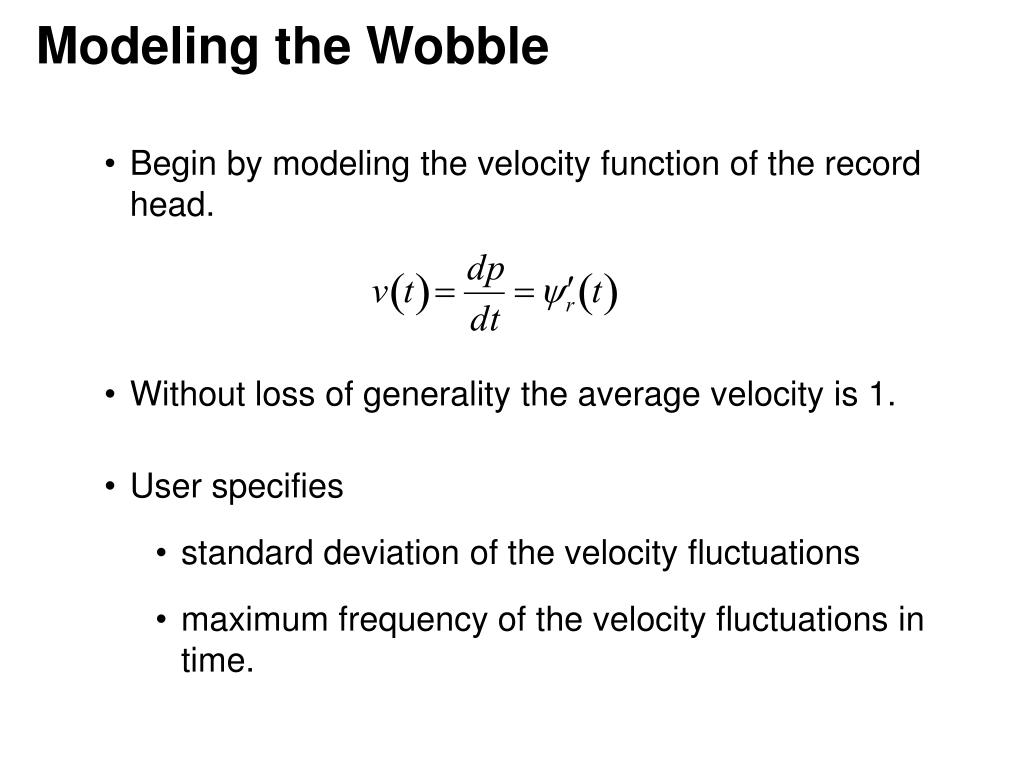 Modeling the Wobble

• Begin by modeling the velocity function of the record head.

$v(t) = \frac{dp}{dt} = \psi_r'(t)$

• Without loss of generality the average velocity is 1.

• User specifies

• standard deviation of the velocity fluctuations

• maximum frequency of the velocity fluctuations in time.